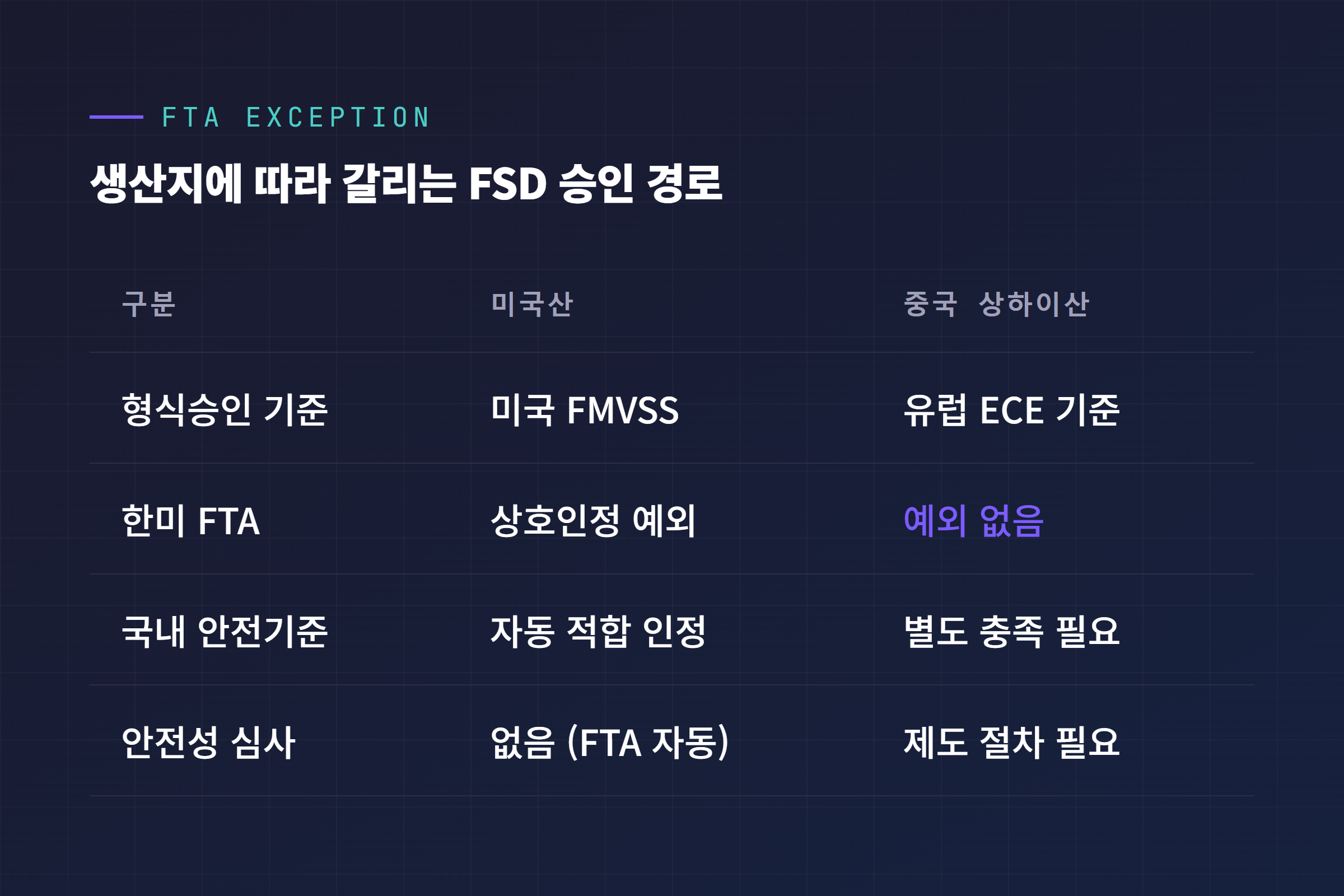 FTA EXCEPTION

생산지에 따라 갈리는 FSD 승인 경로

| 구분 | 미국산 | 중국 상하이산 |
|---|---|---|
| 형식승인 기준 | 미국 FMVSS | 유럽 ECE 기준 |
| 한미 FTA | 상호인정 예외 | 예외 없음 |
| 국내 안전기준 | 자동 적합 인정 | 별도 충족 필요 |
| 안전성 심사 | 없음 (FTA 자동) | 제도 절차 필요 |